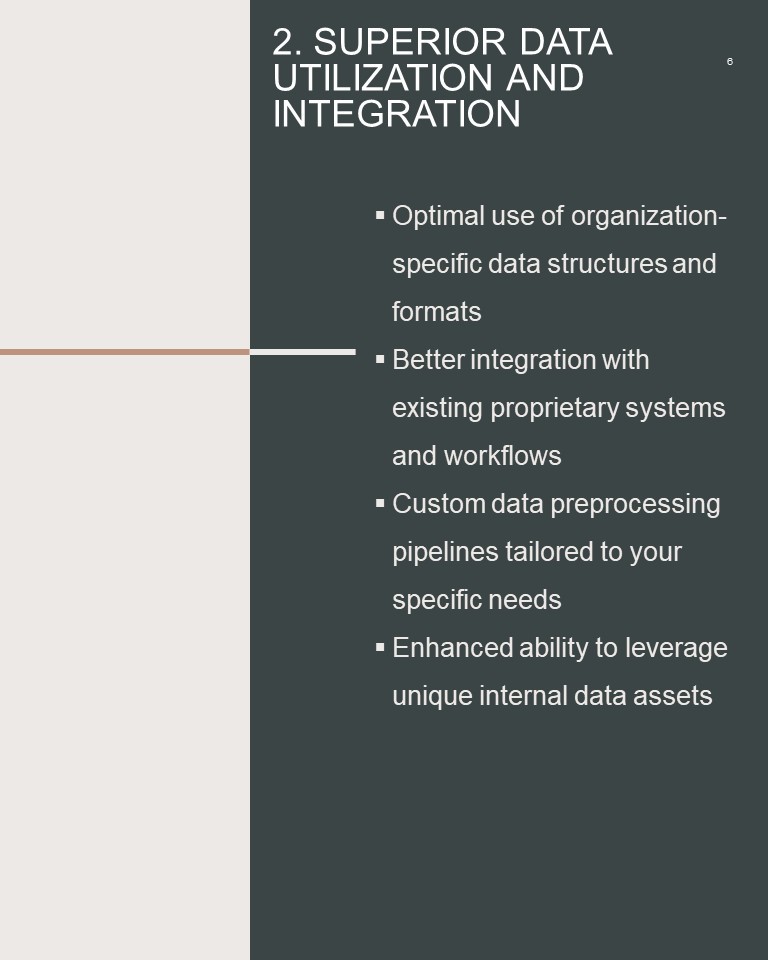 2. SUPERIOR DATA UTILIZATION AND INTEGRATION

6

▪ Optimal use of organization-specific data structures and formats
▪ Better integration with existing proprietary systems and workflows
▪ Custom data preprocessing pipelines tailored to your specific needs
▪ Enhanced ability to leverage unique internal data assets